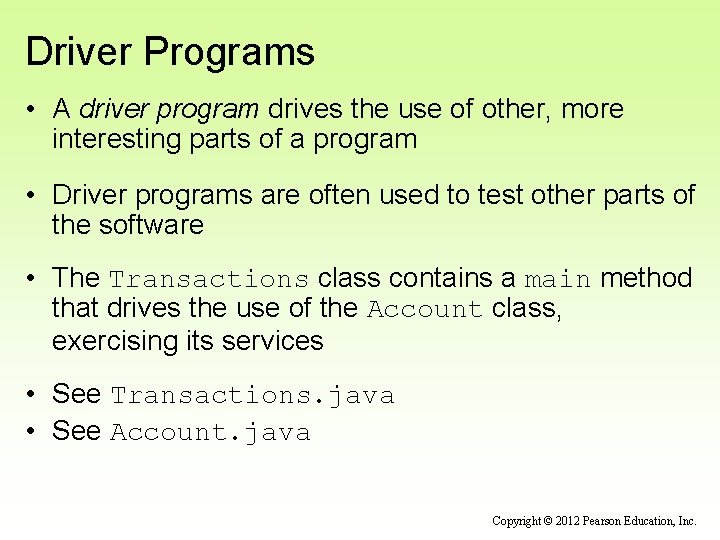 Driver Programs

• A driver program drives the use of other, more interesting parts of a program

• Driver programs are often used to test other parts of the software

• The Transactions class contains a main method that drives the use of the Account class, exercising its services

• See Transactions.java
• See Account.java

Copyright © 2012 Pearson Education, Inc.